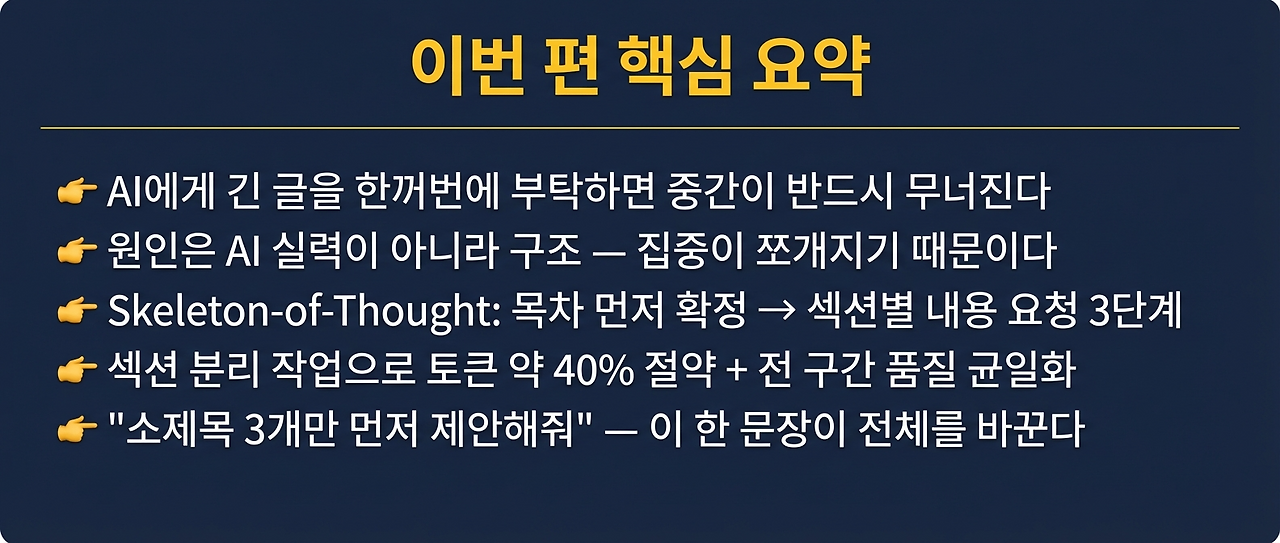 이번 편 핵심 요약

👉 AI에게 긴 글을 한꺼번에 부탁하면 중간이 반드시 무너진다
👉 원인은 AI 실력이 아니라 구조 — 집중이 쪼개지기 때문이다
👉 Skeleton-of-Thought: 목차 먼저 확정 → 섹션별 내용 요청 3단계
👉 섹션 분리 작업으로 토큰 약 40% 절약 + 전 구간 품질 균일화
👉 "소제목 3개만 먼저 제안해줘" — 이 한 문장이 전체를 바꾼다